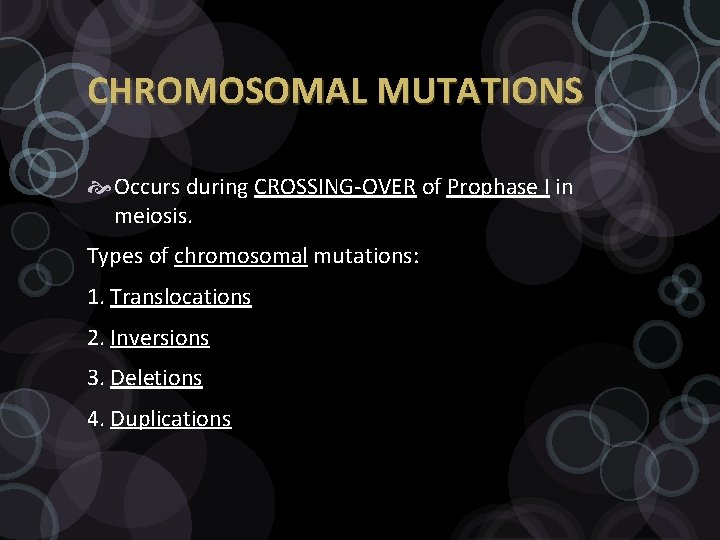 CHROMOSOMAL MUTATIONS

Occurs during CROSSING-OVER of Prophase I in meiosis.

Types of chromosomal mutations:

1. Translocations

2. Inversions

3. Deletions

4. Duplications